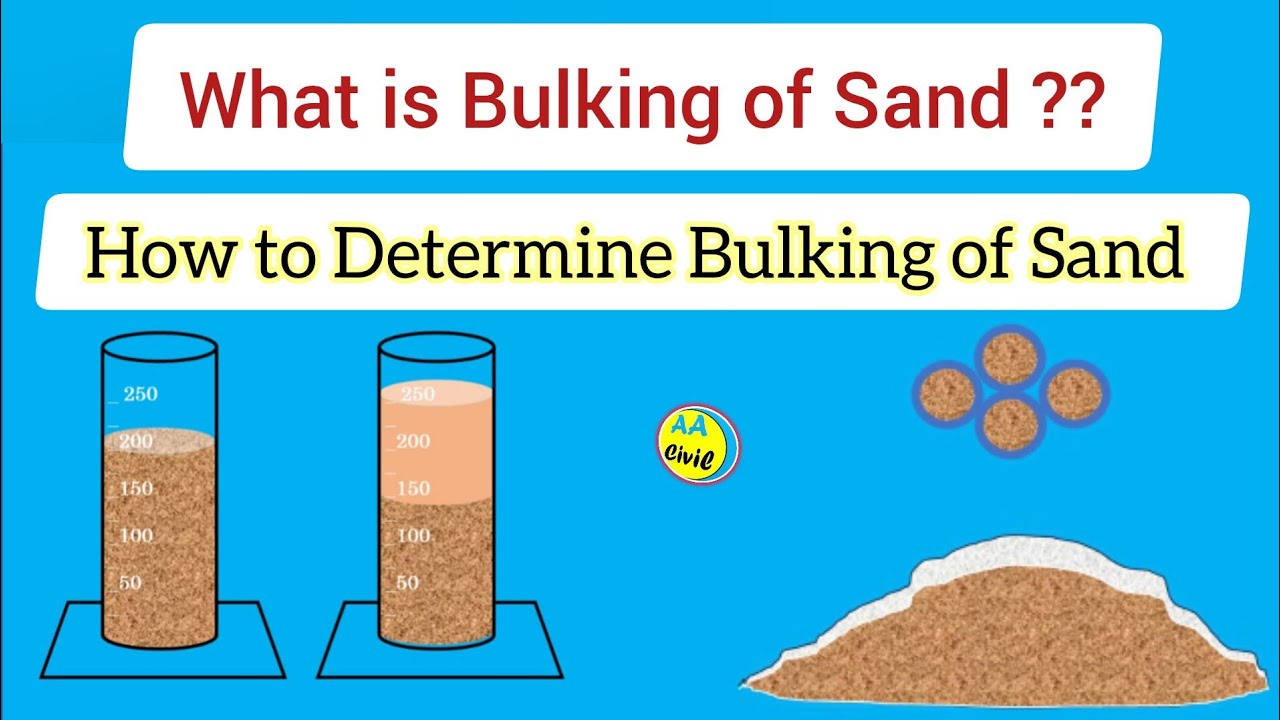 What is Bulking of Sand ??

How to Determine Bulking of Sand

250
200
150
100
50

250
200
150
100
50

AA
Civil